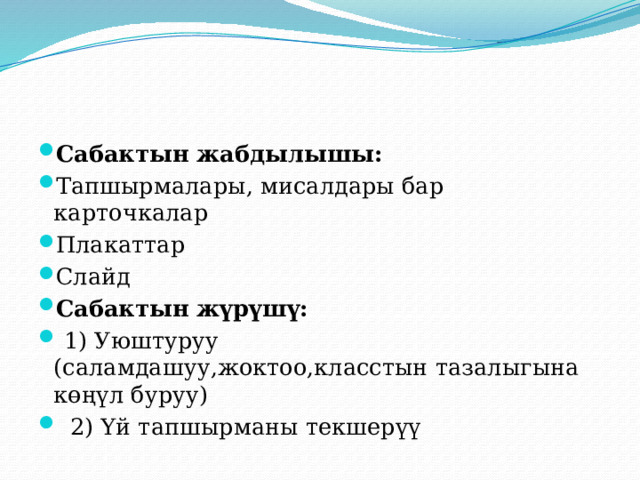 Сабактын жабдылышы:
Тапшырмалары, мисалдары бар карточкалар
Плакаттар
Слайд
Сабактын жүрүшү:
1) Уюштуруу (саламдашуу,жоктоо,класстын тазалыгына көңүл буруу)
2) Үй тапшырманы текшерүү